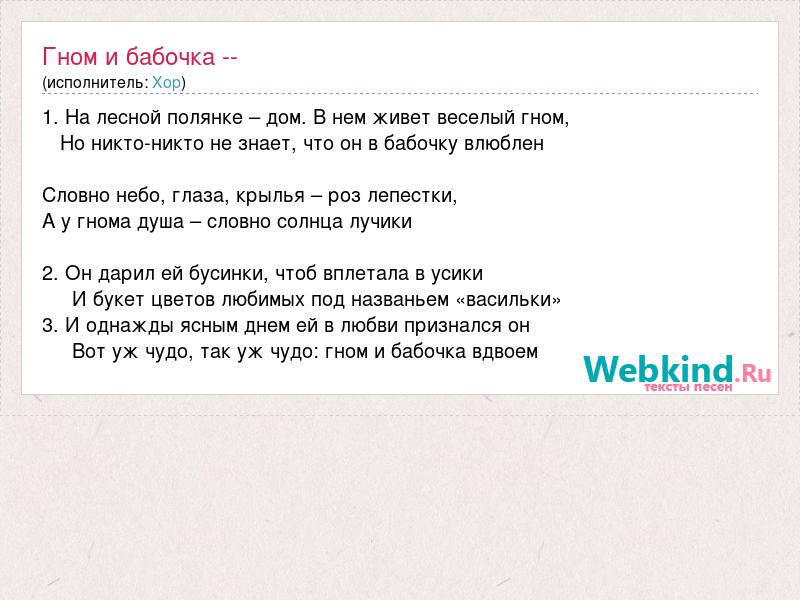 Гном и бабочка --
(исполнитель: Хор)

1. На лесной полянке – дом. В нем живет веселый гном,
Но никто-никто не знает, что он в бабочку влюблен

Словно небо, глаза, крылья – роз лепестки,
А у гнома душа – словно солнца лучики

2. Он дарил ей бусинки, чтоб вплетала в усики
И букет цветов любимых под названьем «васильки»
3. И однажды ясным днем ей в любви признался он
Вот уж чудо, так уж чудо: гном и бабочка вдвоем

Webkind.Ru
тексты песен